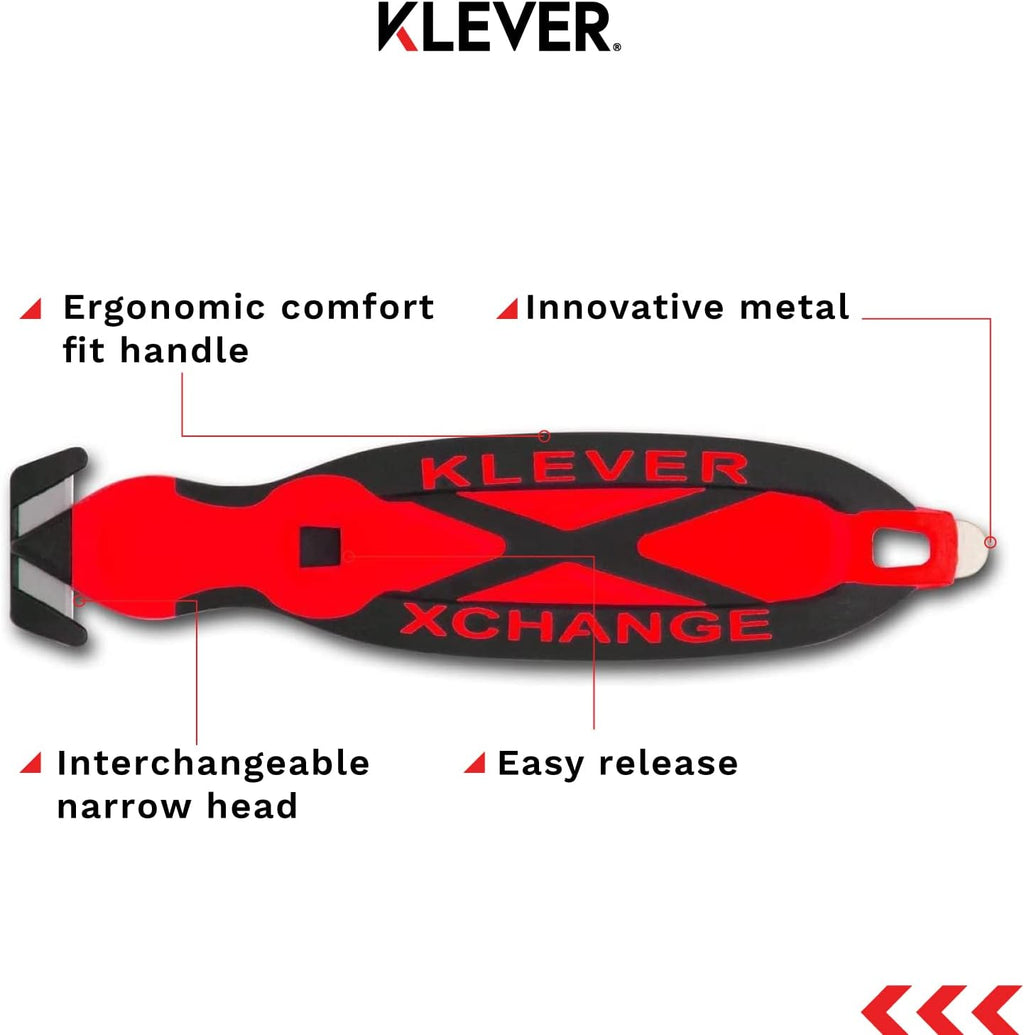 KLEVER®

Ergonomic comfort fit handle

Innovative metal

KLEVER

XCHANGE

Interchangeable narrow head

Easy release